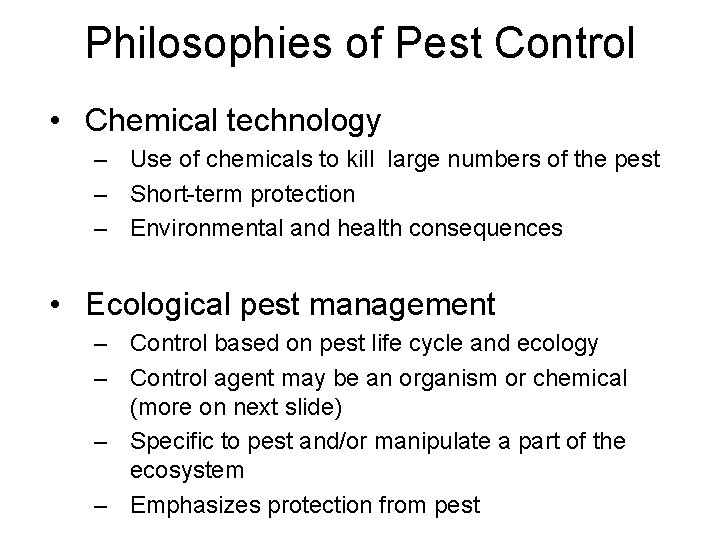 Philosophies of Pest Control

• Chemical technology
– Use of chemicals to kill large numbers of the pest
– Short-term protection
– Environmental and health consequences

• Ecological pest management
– Control based on pest life cycle and ecology
– Control agent may be an organism or chemical (more on next slide)
– Specific to pest and/or manipulate a part of the ecosystem
– Emphasizes protection from pest